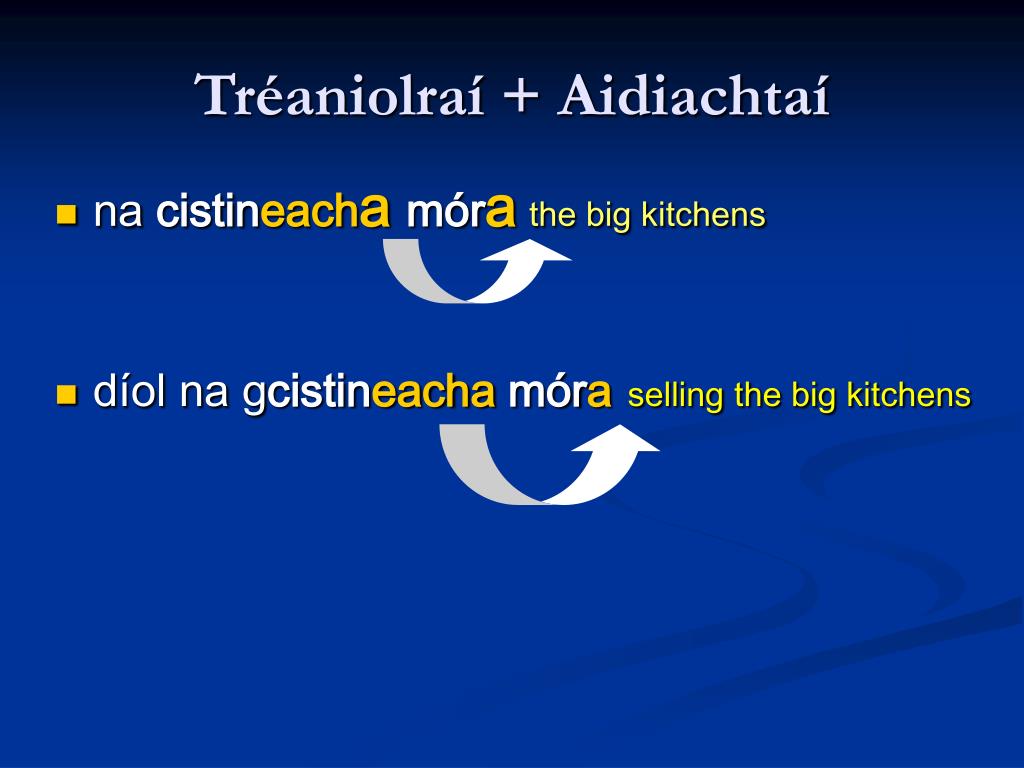 Tréaniolraí + Aidiachtaí

na cistineacha móra the big kitchens

díol na gcistineacha móra selling the big kitchens